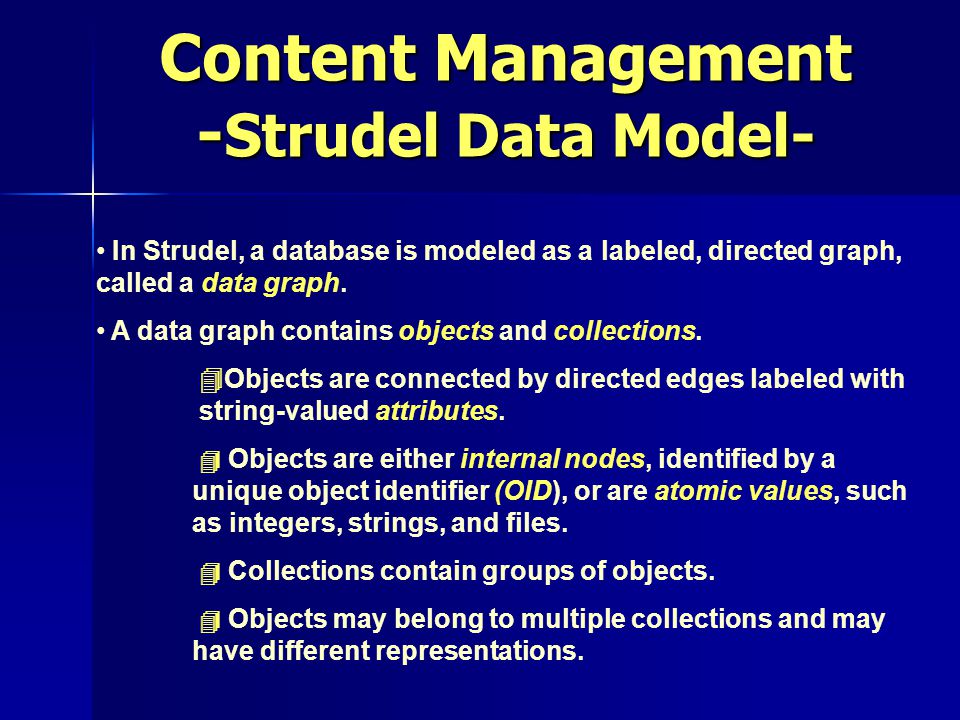 Content Management
-Strudel Data Model-

• In Strudel, a database is modeled as a labeled, directed graph, called a data graph.

• A data graph contains objects and collections.

Objects are connected by directed edges labeled with string-valued attributes.

Objects are either internal nodes, identified by a unique object identifier (OID), or are atomic values, such as integers, strings, and files.

Collections contain groups of objects.

Objects may belong to multiple collections and may have different representations.